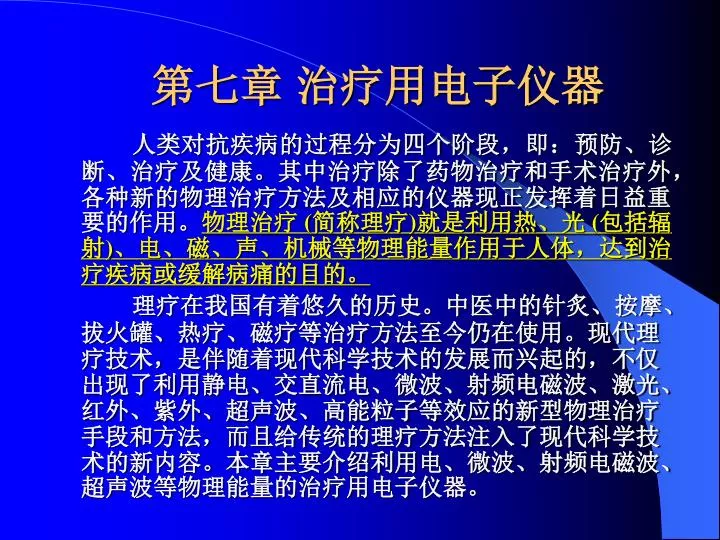 第七章 治疗用电子仪器

人类对抗疾病的过程分为四个阶段，即：预防、诊断、治疗及健康。其中治疗除了药物治疗和手术治疗外，各种新的物理治疗方法及相应的仪器现正发挥着日益重要的作用。物理治疗 (简称理疗)就是利用热、光 (包括辐射)、电、磁、声、机械等物理能量作用于人体，达到治疗疾病或缓解病痛的目的。

理疗在我国有着悠久的历史。中医中的针炙、按摩、拔火罐、热疗、磁疗等治疗方法至今仍在使用。现代理疗技术，是伴随着现代科学技术的发展而兴起的，不仅出现了利用静电、交直流电、微波、射频电磁波、激光、红外、紫外、超声波、高能粒子等效应的新型物理治疗手段和方法，而且给传统的理疗方法注入了现代科学技术的新内容。本章主要介绍利用电、微波、射频电磁波、超声波等物理能量的治疗用电子仪器。